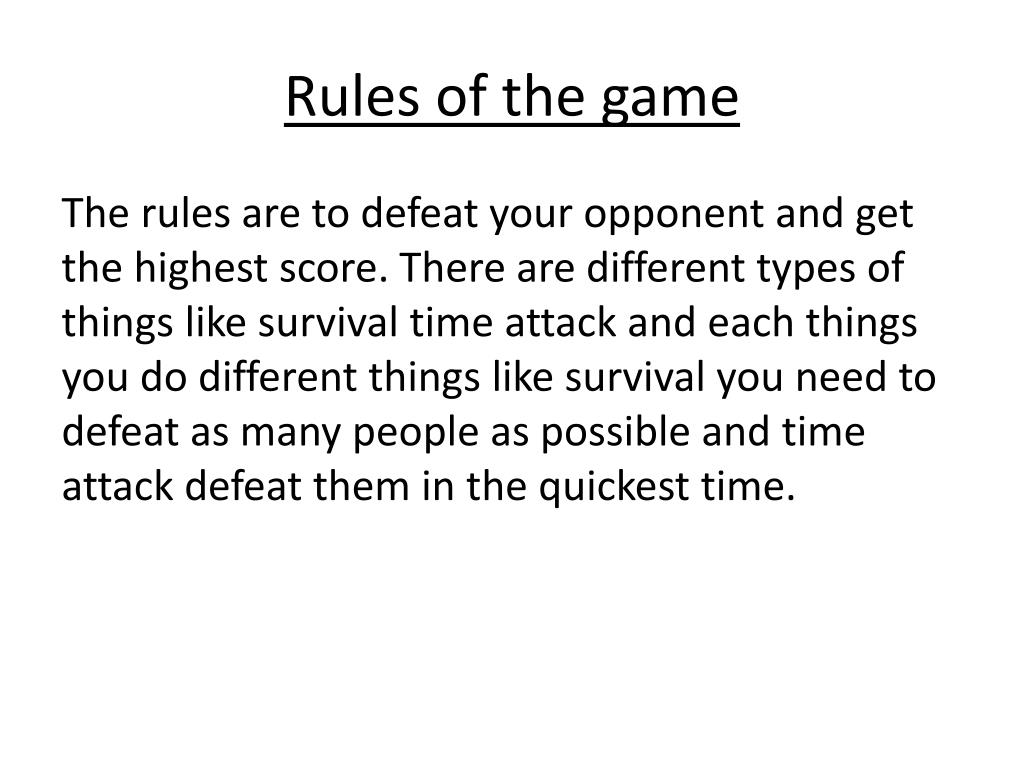 Rules of the game

The rules are to defeat your opponent and get the highest score. There are different types of things like survival time attack and each things you do different things like survival you need to defeat as many people as possible and time attack defeat them in the quickest time.